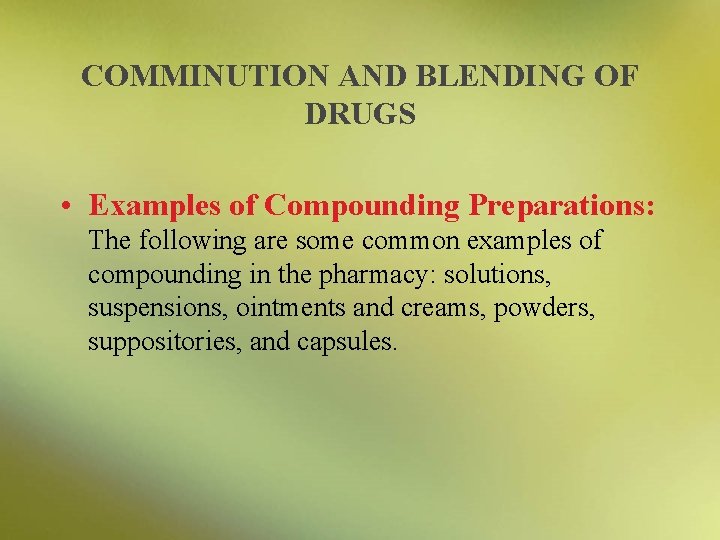 COMMINUTION AND BLENDING OF DRUGS

• Examples of Compounding Preparations: The following are some common examples of compounding in the pharmacy: solutions, suspensions, ointments and creams, powders, suppositories, and capsules.